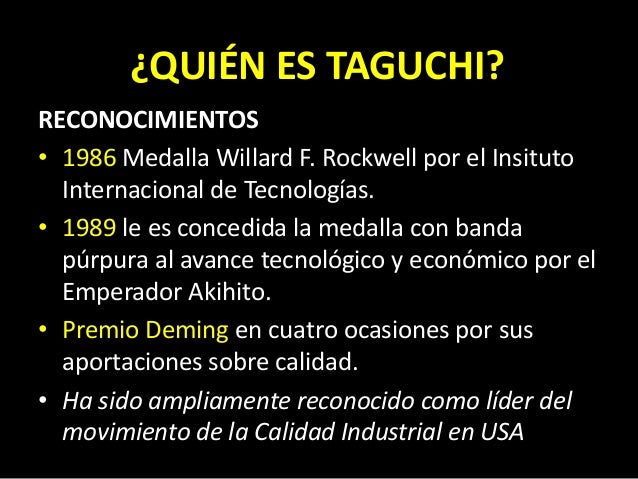 ¿QUIÉN ES TAGUCHI?

RECONOCIMIENTOS

• 1986 Medalla Willard F. Rockwell por el Insituto Internacional de Tecnologías.

• 1989 le es concedida la medalla con banda púrpura al avance tecnológico y económico por el Emperador Akihito.

• Premio Deming en cuatro ocasiones por sus aportaciones sobre calidad.

• Ha sido ampliamente reconocido como líder del movimiento de la Calidad Industrial en USA